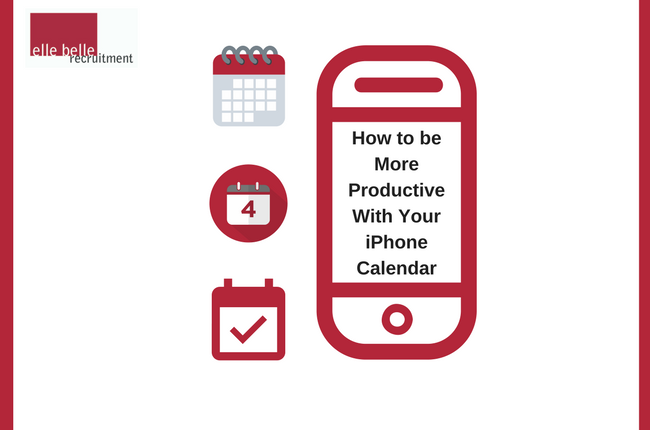 elle belle
recruitment

4

How to be More Productive With Your iPhone Calendar